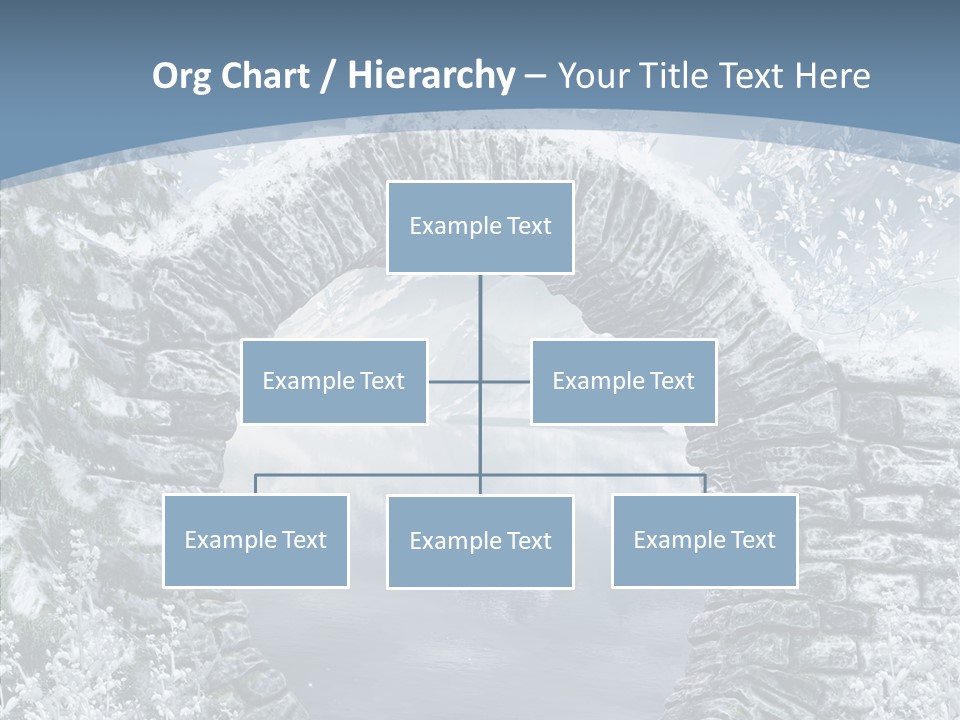 Org Chart / Hierarchy – Your Title Text Here

Example Text

Example Text

Example Text

Example Text

Example Text

Example Text